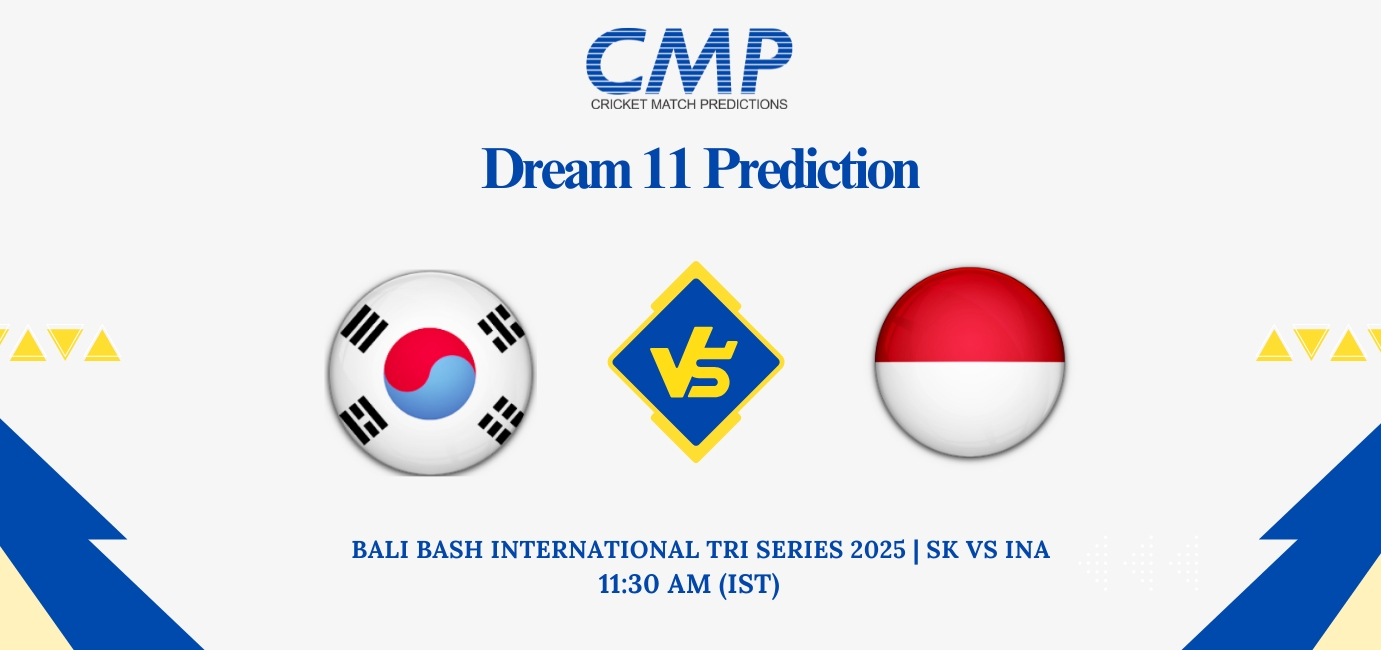 CMP
CRICKET MATCH PREDICTIONS

Dream 11 Prediction

VS

BALI BASH INTERNATIONAL TRI SERIES 2025 | SK VS INA
11:30 AM (IST)